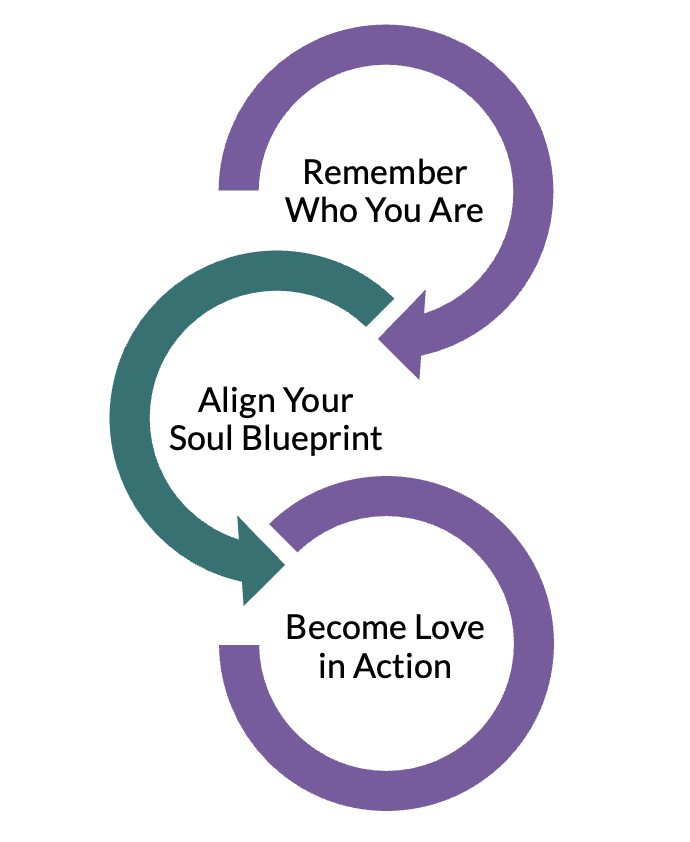 Remember Who You Are

Align Your Soul Blueprint

Become Love in Action